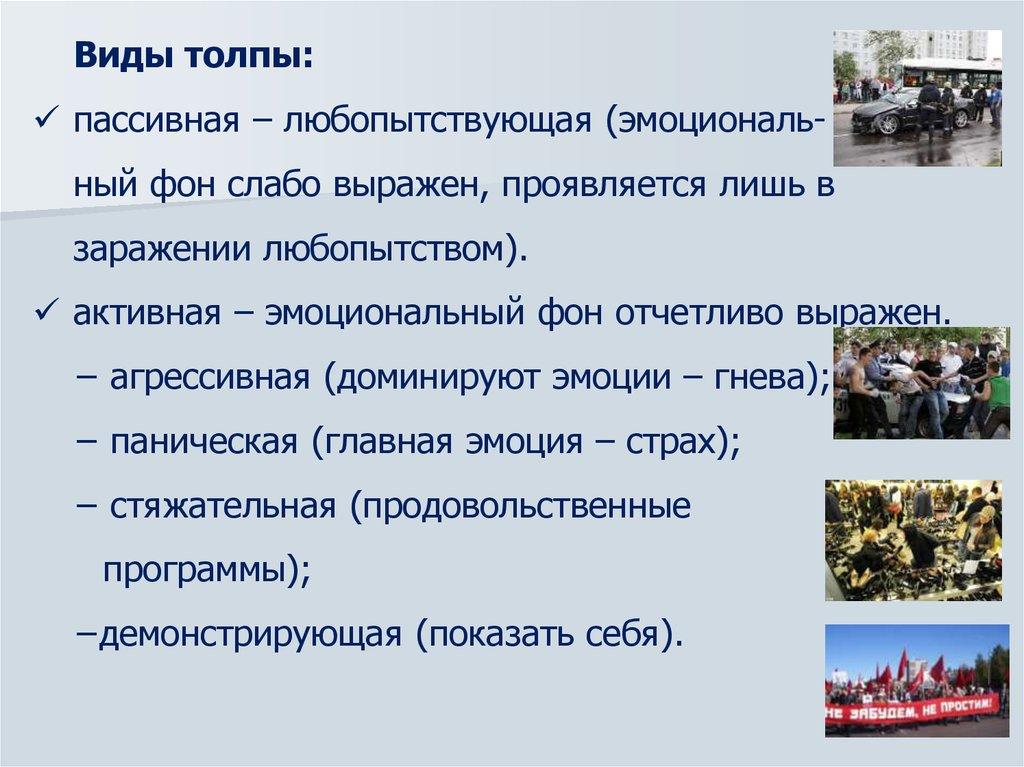 Виды толпы:

✓ пассивная – любопытствующая (эмоциональный фон слабо выражен, проявляется лишь в заражении любопытством).

✓ активная – эмоциональный фон отчетливо выражен.

– агрессивная (доминируют эмоции – гнева);

– паническая (главная эмоция – страх);

– стяжательная (продовольственные программы);

–демонстрирующая (показать себя).

НЕ ЗАБУДЕМ, НЕ ПРОСТИМ!